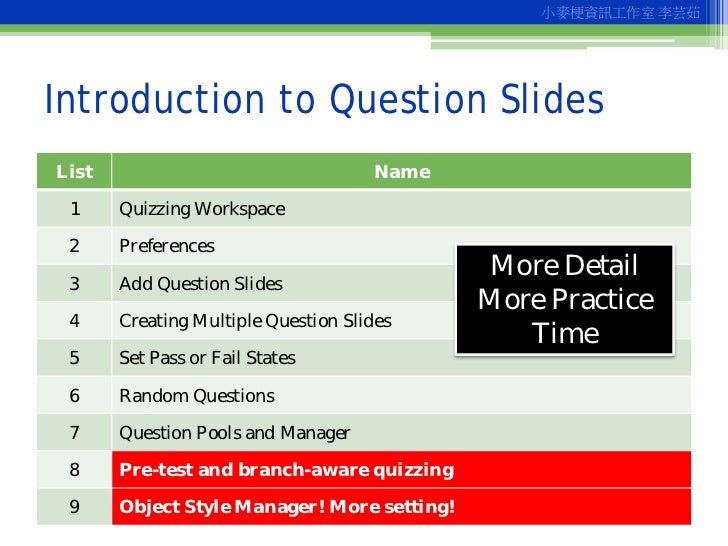 小麥梗資訊工作室 李芸茹

Introduction to Question Slides

| List | Name |
|---|---|
| 1 | Quizzing Workspace |
| 2 | Preferences |
| 3 | Add Question Slides |
| 4 | Creating Multiple Question Slides |
| 5 | Set Pass or Fail States |
| 6 | Random Questions |
| 7 | Question Pools and Manager |
| 8 | Pre-test and branch-aware quizzing |
| 9 | Object Style Manager! More setting! |

More Detail
More Practice
Time